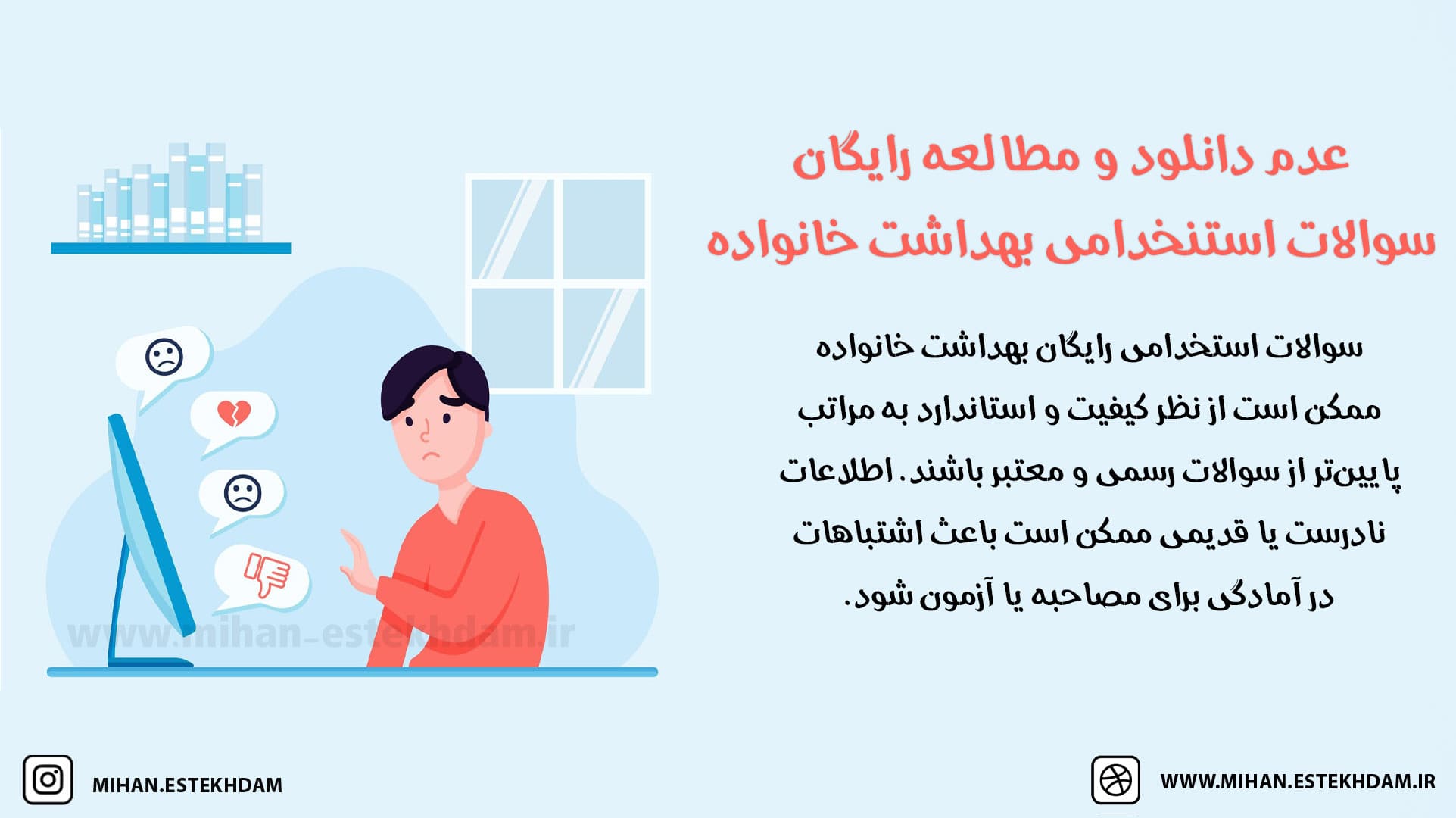 عدم دانلود و مطالعه رایگان سوالات استخدامی بهداشت خانواده

سوالات استخدامی رایگان بهداشت خانواده ممکن است از نظر کیفیت و استاندارد به مراتب پایین‌تر از سوالات رسمی و معتبر باشند. اطلاعات نادرست یا قدیمی ممکن است باعث اشتباهات در آمادگی برای مصاحبه یا آزمون شود.

www.mihan-estekhdam.ir

MIHAN.ESTEKHDAM

WWW.MIHAN.ESTEKHDAM.IR